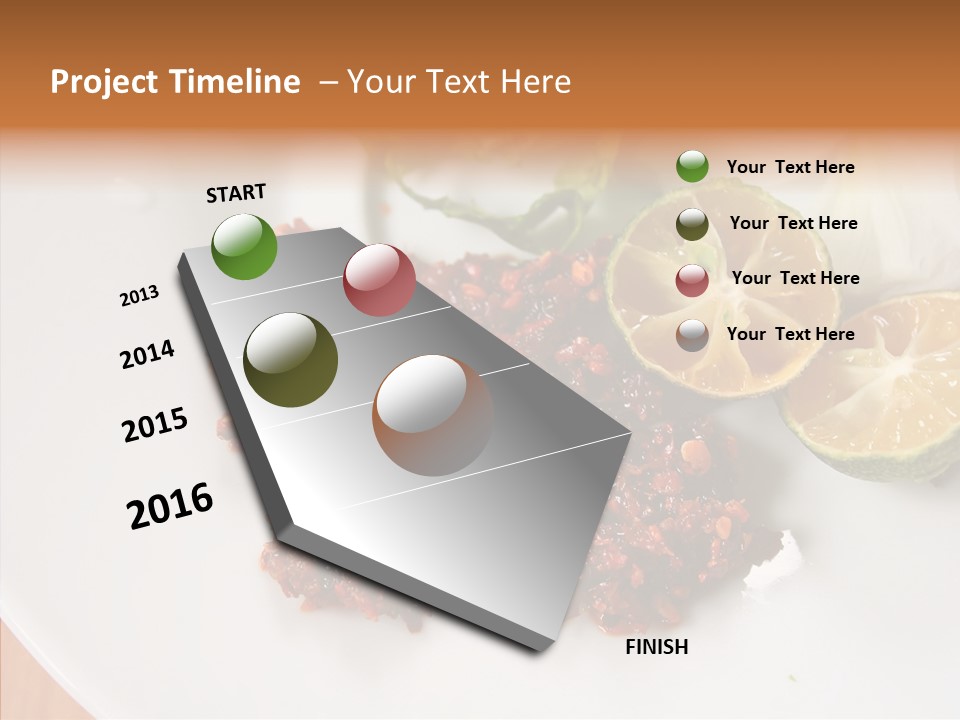 Project Timeline – Your Text Here

START

2013

2014

2015

2016

FINISH

Your Text Here

Your Text Here

Your Text Here

Your Text Here